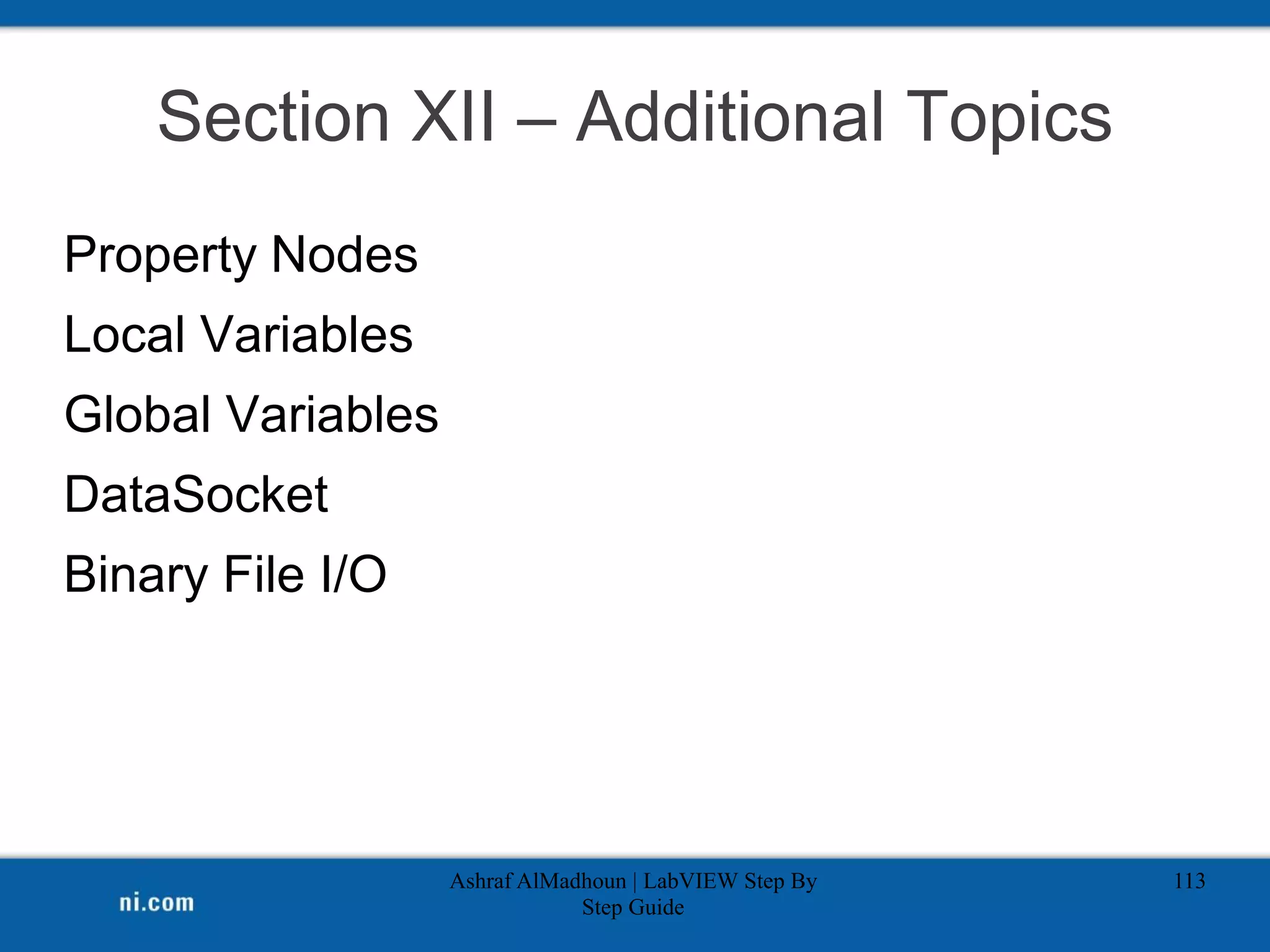 Section XII – Additional Topics

Property Nodes

Local Variables

Global Variables

DataSocket

Binary File I/O

ni.com

Ashraf AlMadhoun | LabVIEW Step By Step Guide

113